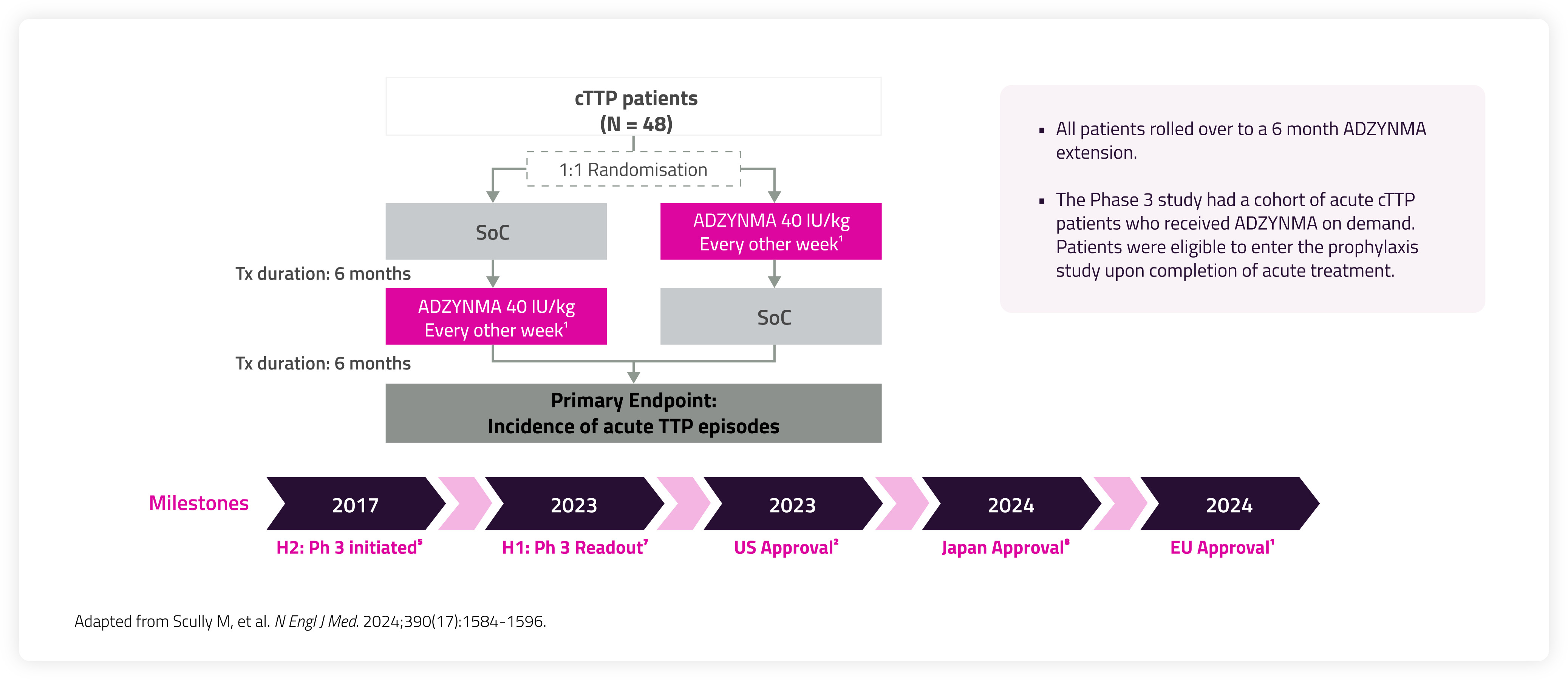 cTTP patients
(N = 48)

1:1 Randomisation

SoC

ADZYNMA 40 IU/kg
Every other week$^1$

Tx duration: 6 months

ADZYNMA 40 IU/kg
Every other week$^1$

SoC

Tx duration: 6 months

Primary Endpoint:
Incidence of acute TTP episodes

▪ All patients rolled over to a 6 month ADZYNMA extension.

▪ The Phase 3 study had a cohort of acute cTTP patients who received ADZYNMA on demand. Patients were eligible to enter the prophylaxis study upon completion of acute treatment.

Milestones

2017
H2: Ph 3 initiated$^5$

2023
H1: Ph 3 Readout$^7$

2023
US Approval$^2$

2024
Japan Approval$^8$

2024
EU Approval$^1$

Adapted from Scully M, et al. N Engl J Med. 2024;390(17):1584-1596.